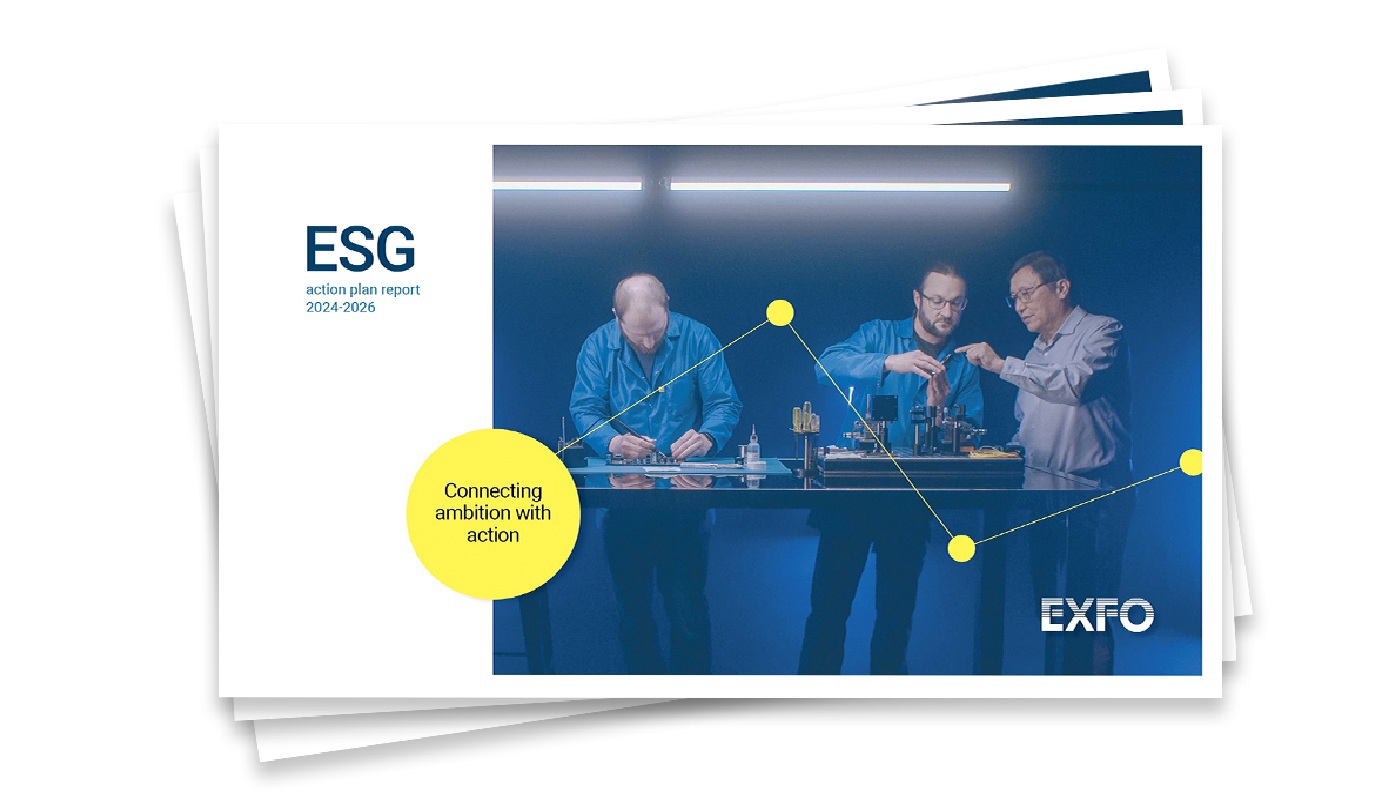 ESG
action plan report
2024-2026

Connecting ambition with action

EXFO